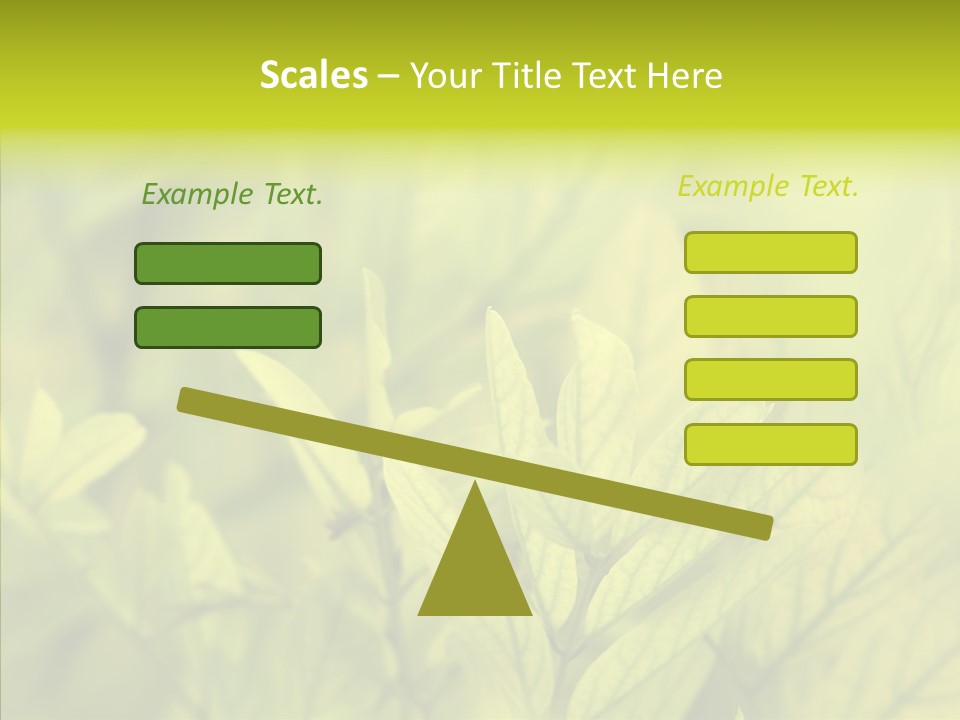 Scales – Your Title Text Here

Example Text.

Example Text.